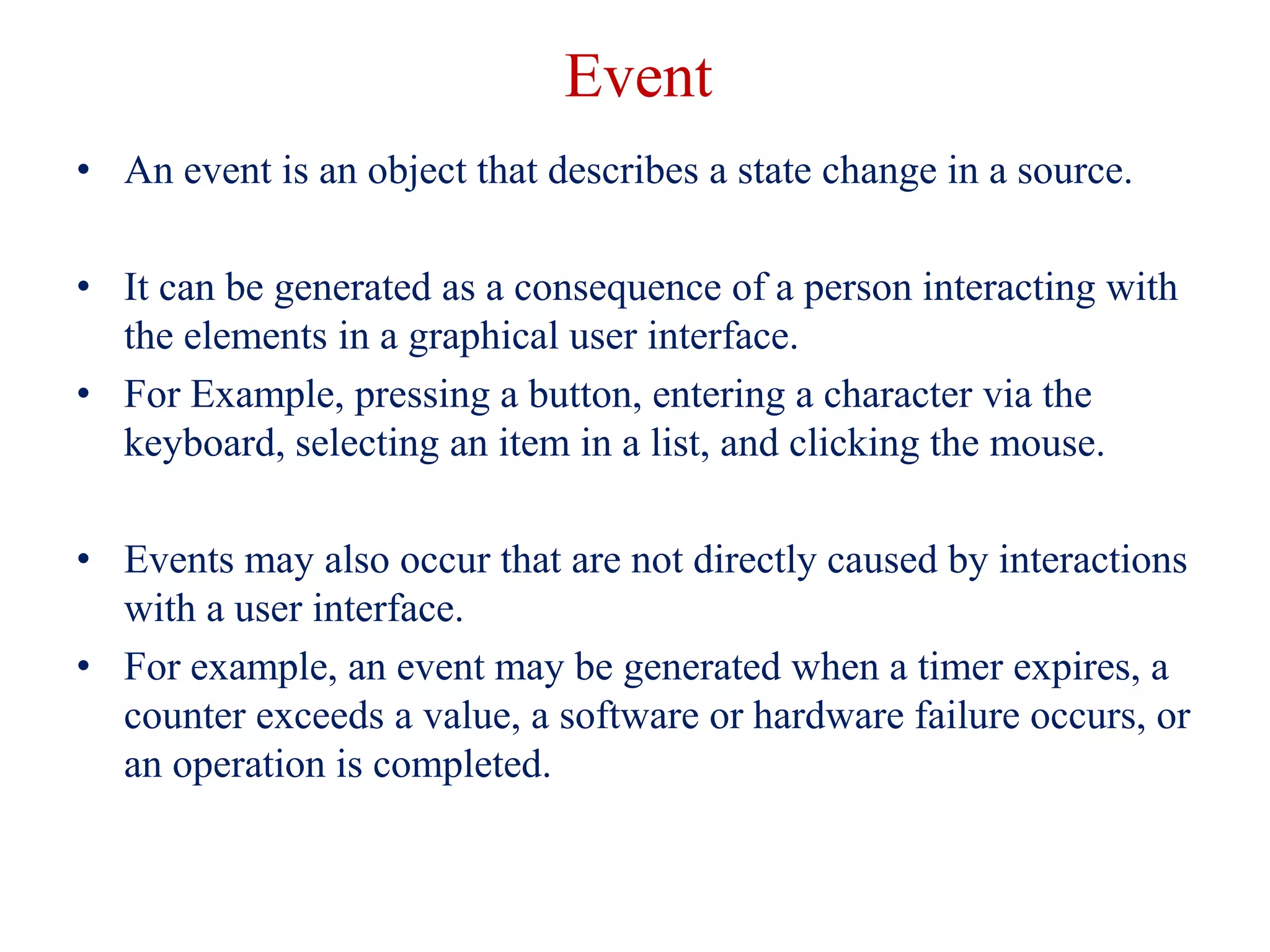 Event

• An event is an object that describes a state change in a source.

• It can be generated as a consequence of a person interacting with the elements in a graphical user interface.
• For Example, pressing a button, entering a character via the keyboard, selecting an item in a list, and clicking the mouse.

• Events may also occur that are not directly caused by interactions with a user interface.
• For example, an event may be generated when a timer expires, a counter exceeds a value, a software or hardware failure occurs, or an operation is completed.